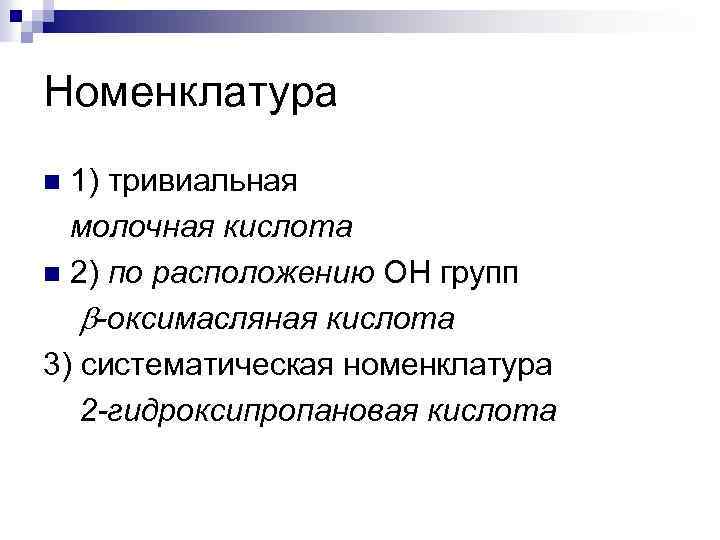 Номенклатура

1) тривиальная
молочная кислота

2) по расположению ОН групп
$\beta$-оксимасляная кислота

3) систематическая номенклатура
2-гидроксипропановая кислота